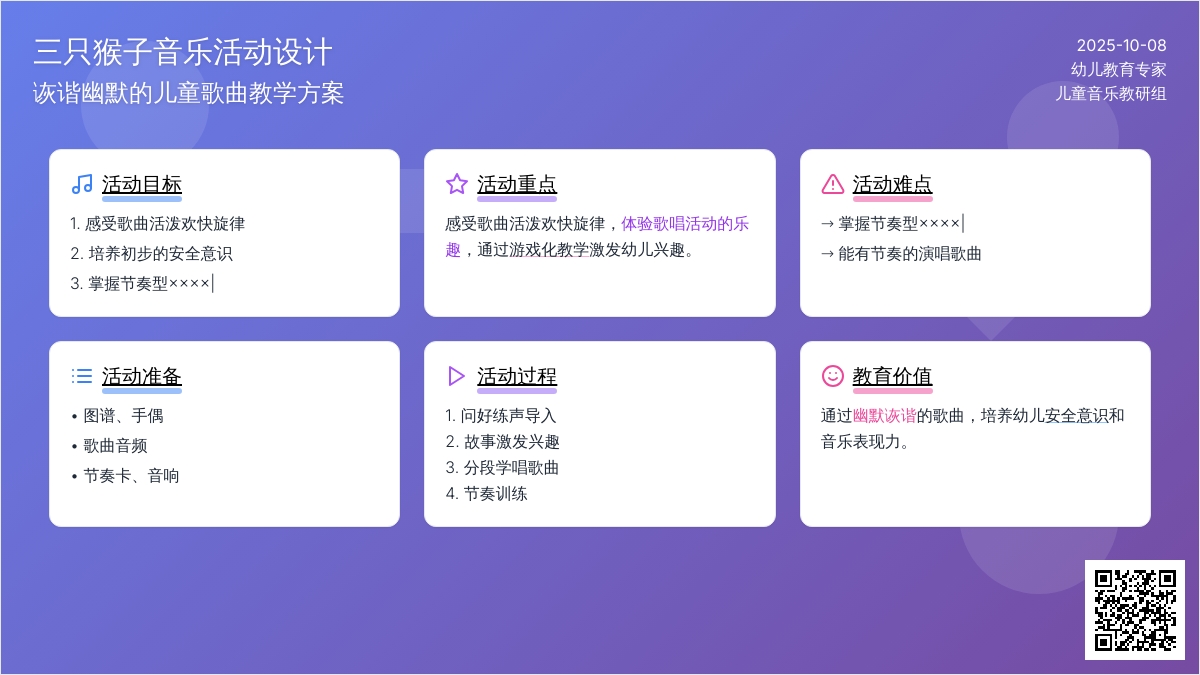 三只猴子音乐活动设计
诙谐幽默的儿童歌曲教学方案

2025-10-08
幼儿教育专家
儿童音乐教研组

活动目标
1. 感受歌曲活泼欢快旋律
2. 培养初步的安全意识
3. 掌握节奏型××××|

活动重点
感受歌曲活泼欢快旋律，体验歌唱活动的乐趣，通过游戏化教学激发幼儿兴趣。

活动难点
→ 掌握节奏型××××|
→ 能有节奏的演唱歌曲

活动准备
• 图谱、手偶
• 歌曲音频
• 节奏卡、音响

活动过程
1. 问好练声导入
2. 故事激发兴趣
3. 分段学唱歌曲
4. 节奏训练

教育价值
通过幽默诙谐的歌曲，培养幼儿安全意识和音乐表现力。